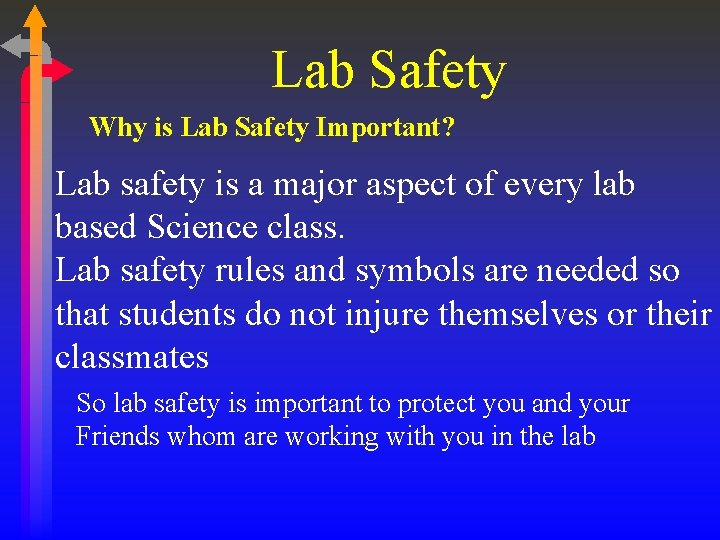 Lab Safety

Why is Lab Safety Important?

Lab safety is a major aspect of every lab based Science class.

Lab safety rules and symbols are needed so that students do not injure themselves or their classmates

So lab safety is important to protect you and your Friends whom are working with you in the lab